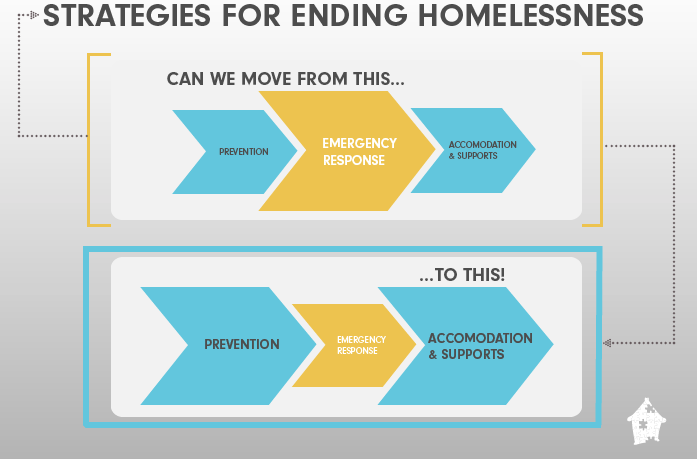 STRATEGIES FOR ENDING HOMELESSNESS

CAN WE MOVE FROM THIS...

PREVENTION

EMERGENCY RESPONSE

ACCOMODATION & SUPPORTS

...TO THIS!

PREVENTION

EMERGENCY RESPONSE

ACCOMODATION & SUPPORTS